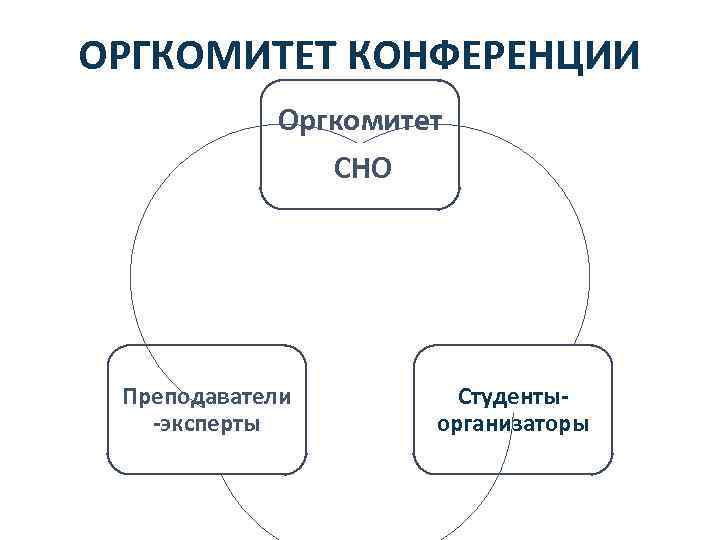 ОРГКОМИТЕТ КОНФЕРЕНЦИИ

Оргкомитет СНО

Преподаватели -эксперты

Студенты-организаторы